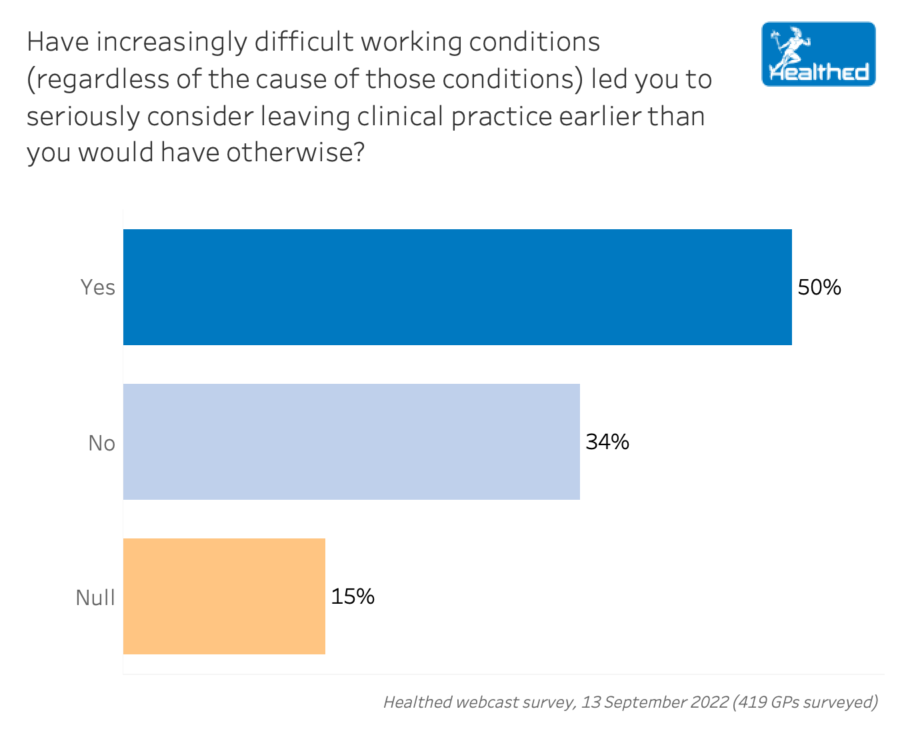 Have increasingly difficult working conditions (regardless of the cause of those conditions) led you to seriously consider leaving clinical practice earlier than you would have otherwise?

Healthed

Yes
50%

No
34%

Null
15%

Healthed webcast survey, 13 September 2022 (419 GPs surveyed)